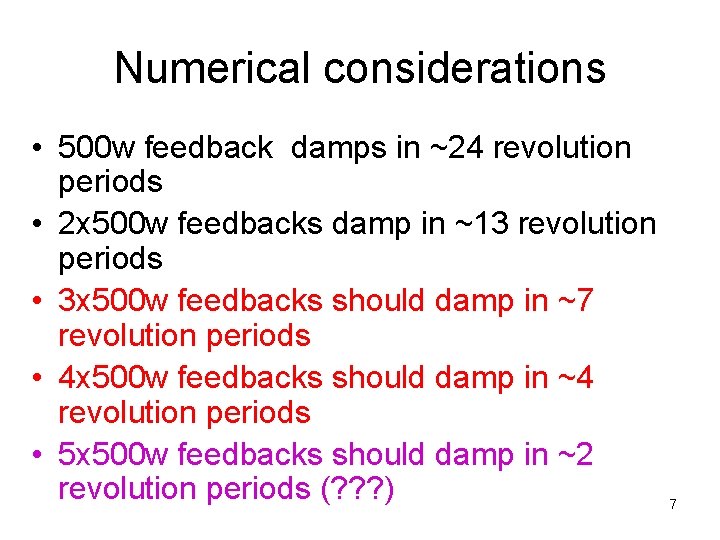 Numerical considerations

• 500w feedback damps in ~24 revolution periods
• 2x500w feedbacks damp in ~13 revolution periods
• 3x500w feedbacks should damp in ~7 revolution periods
• 4x500w feedbacks should damp in ~4 revolution periods
• 5x500w feedbacks should damp in ~2 revolution periods (???)

7